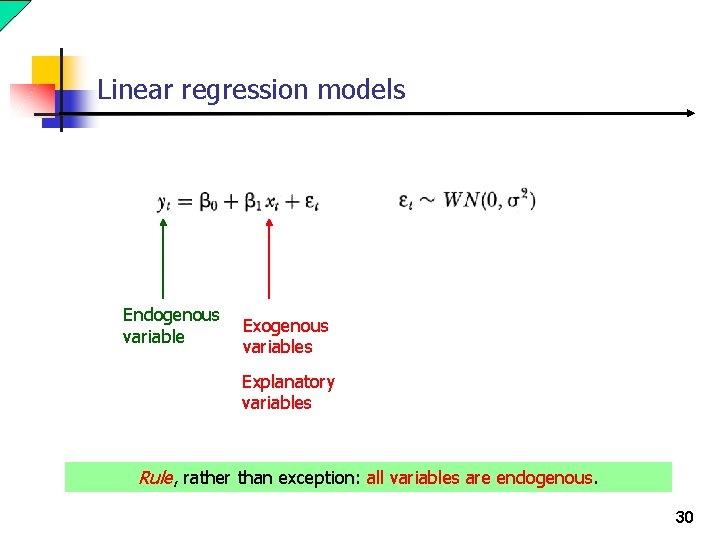 Linear regression models

$y_t = \beta_0 + \beta_1 x_t + \varepsilon_t$ $\varepsilon_t \sim WN(0, \sigma^2)$

Endogenous variable

Exogenous variables

Explanatory variables

Rule, rather than exception: all variables are endogenous.

30